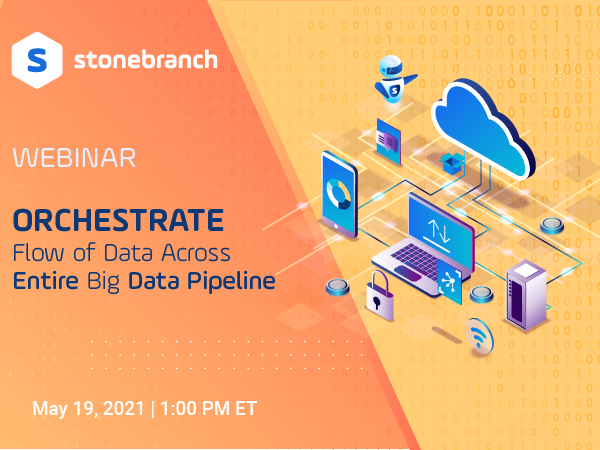 S stonebranch

WEBINAR

ORCHESTRATE
Flow of Data Across
Entire Big Data Pipeline

May 19, 2021 | 1:00 PM ET